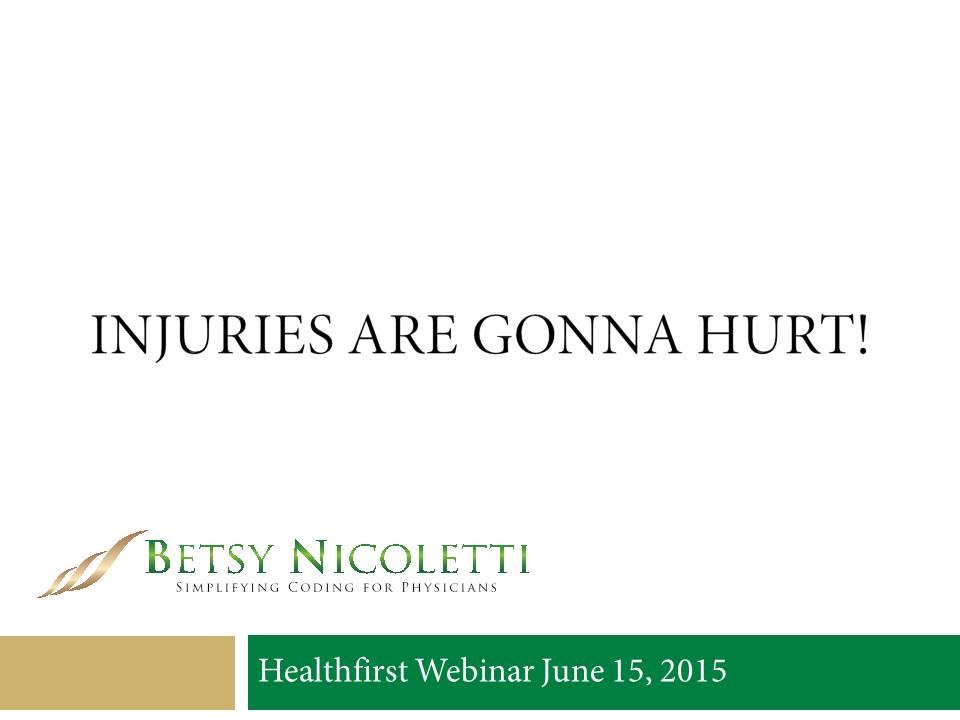 INJURIES ARE GONNA HURT!

BETSY NICOLETTI
SIMPLIFYING CODING FOR PHYSICIANS

Healthfirst Webinar June 15, 2015